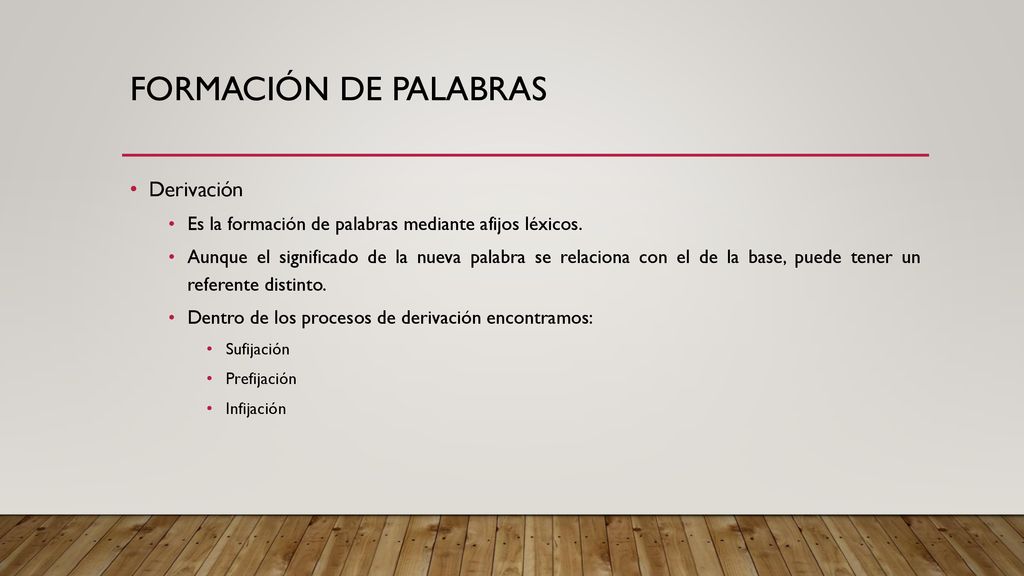 FORMACIÓN DE PALABRAS

• Derivación
• Es la formación de palabras mediante afijos léxicos.
• Aunque el significado de la nueva palabra se relaciona con el de la base, puede tener un referente distinto.
• Dentro de los procesos de derivación encontramos:
• Sufijación
• Prefijación
• Infijación